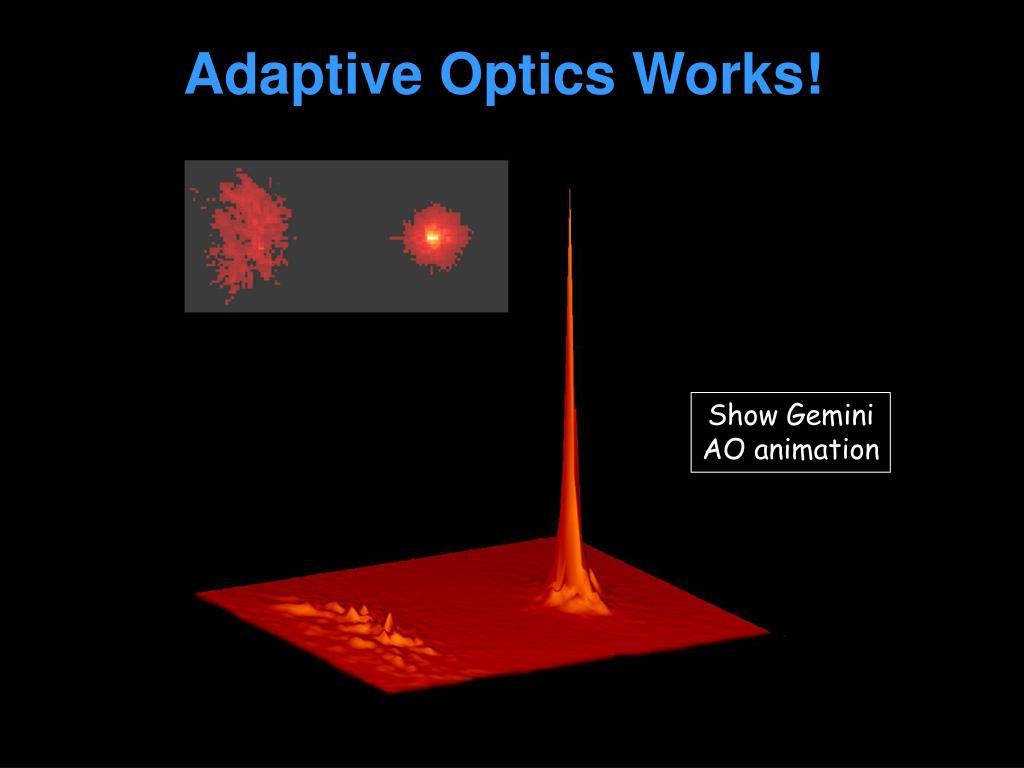 Adaptive Optics Works!

Show Gemini AO animation